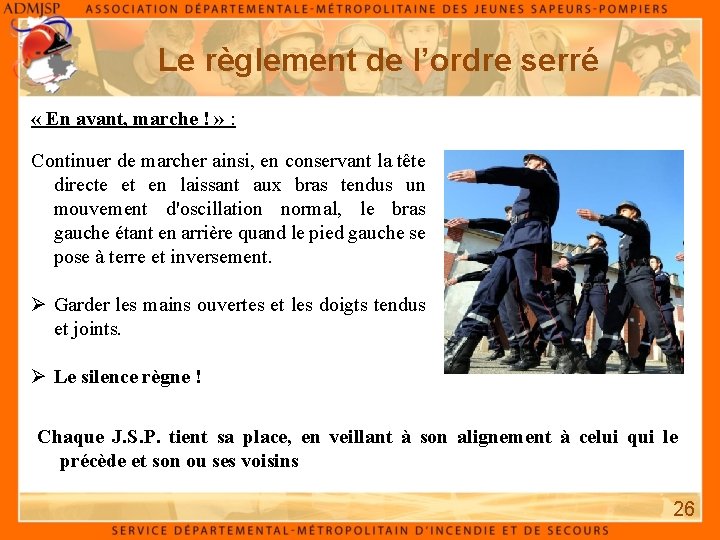 ADMJSP ASSOCIATION DÉPARTEMENTALE-MÉTROPOLITAINE DES JEUNES SAPEURS-POMPIERS

Le règlement de l'ordre serré

« En avant, marche ! » :

Continuer de marcher ainsi, en conservant la tête directe et en laissant aux bras tendus un mouvement d'oscillation normal, le bras gauche étant en arrière quand le pied gauche se pose à terre et inversement.

➢ Garder les mains ouvertes et les doigts tendus et joints.

➢ Le silence règne !

Chaque J.S.P. tient sa place, en veillant à son alignement à celui qui le précède et son ou ses voisins

26

SERVICE DÉPARTEMENTAL-MÉTROPOLITAIN D'INCENDIE ET DE SECOURS